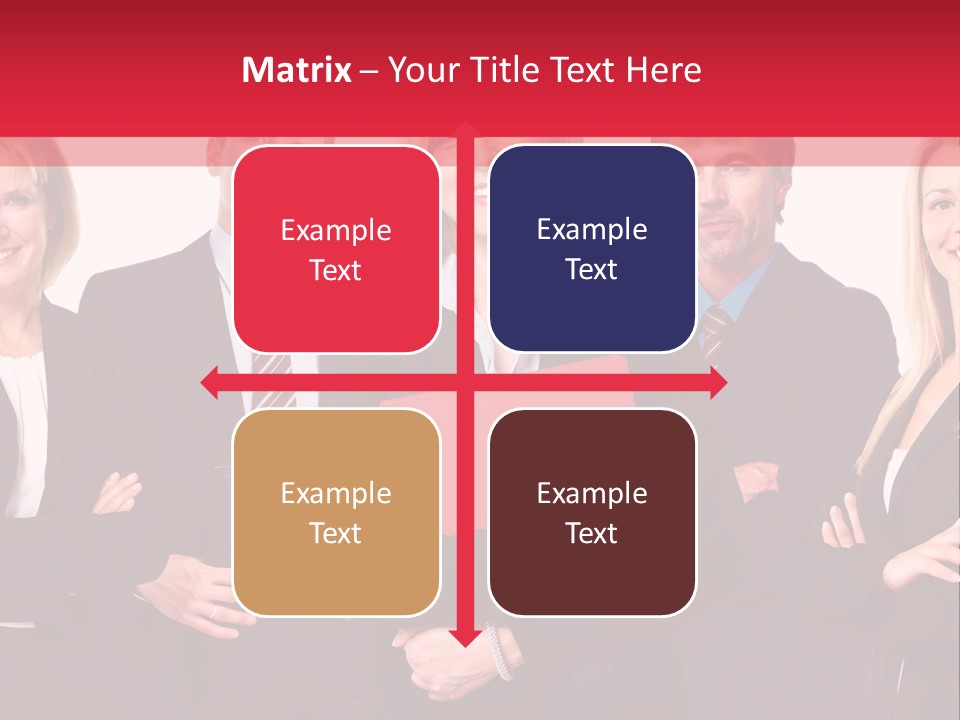 Matrix – Your Title Text Here

Example Text

Example Text

Example Text

Example Text